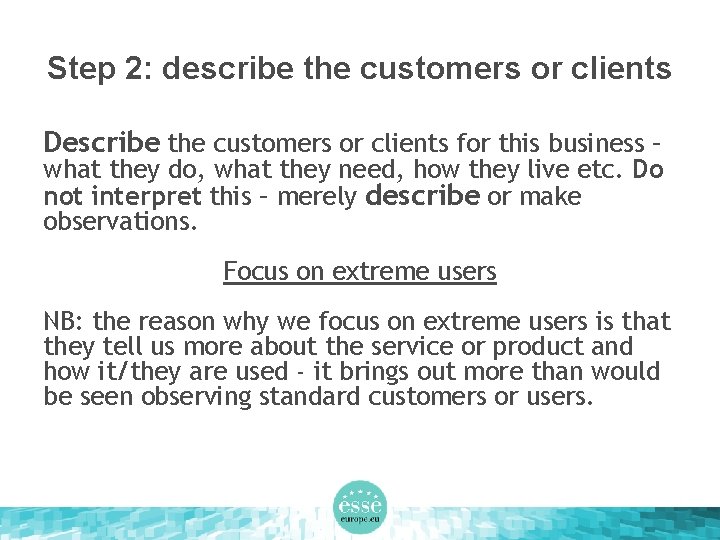 Step 2: describe the customers or clients

Describe the customers or clients for this business – what they do, what they need, how they live etc. Do not interpret this – merely describe or make observations.

Focus on extreme users

NB: the reason why we focus on extreme users is that they tell us more about the service or product and how it/they are used - it brings out more than would be seen observing standard customers or users.

esse
europe.eu